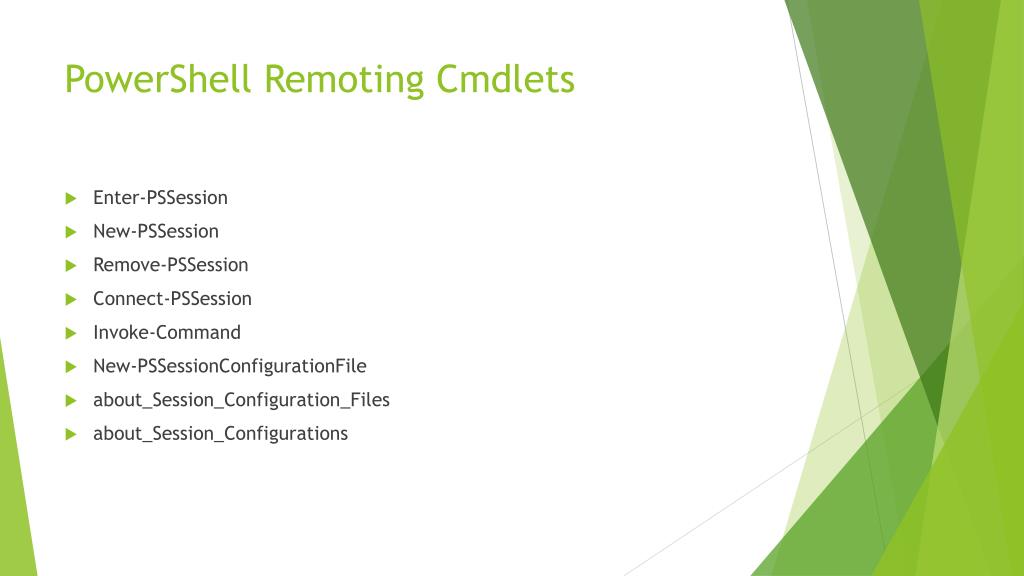 PowerShell Remoting Cmdlets

Enter-PSSession
New-PSSession
Remove-PSSession
Connect-PSSession
Invoke-Command
New-PSSessionConfigurationFile
about_Session_Configuration_Files
about_Session_Configurations